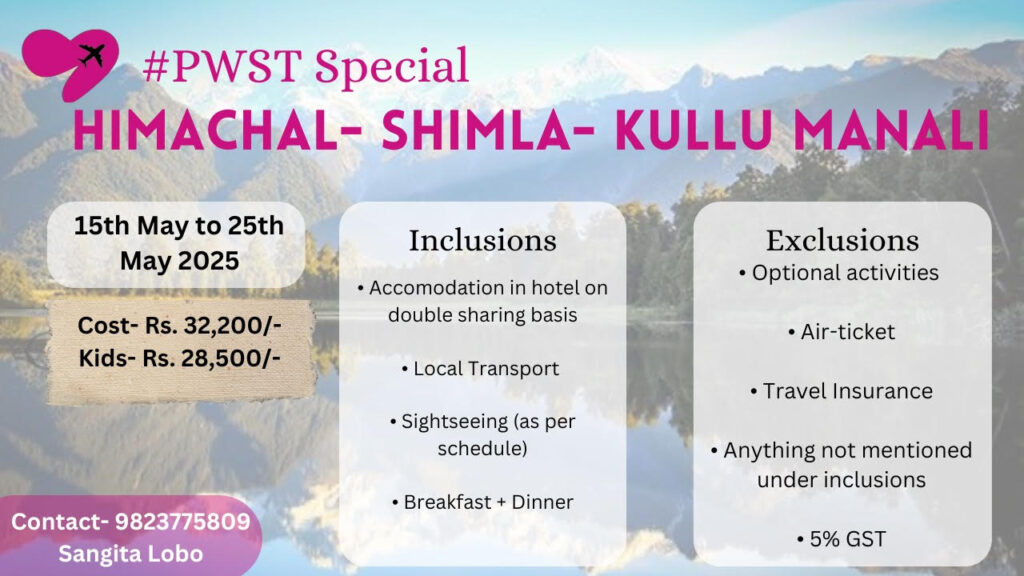 #PWST Special
HIMACHAL- SHIMLA- KULLU MANALI

15th May to 25th May 2025

Cost- Rs. 32,200/-
Kids- Rs. 28,500/-

Inclusions
• Accomodation in hotel on double sharing basis
• Local Transport
• Sightseeing (as per schedule)
• Breakfast + Dinner

Exclusions
• Optional activities
• Air-ticket
• Travel Insurance
• Anything not mentioned under inclusions
• 5% GST

Contact- 9823775809
Sangita Lobo